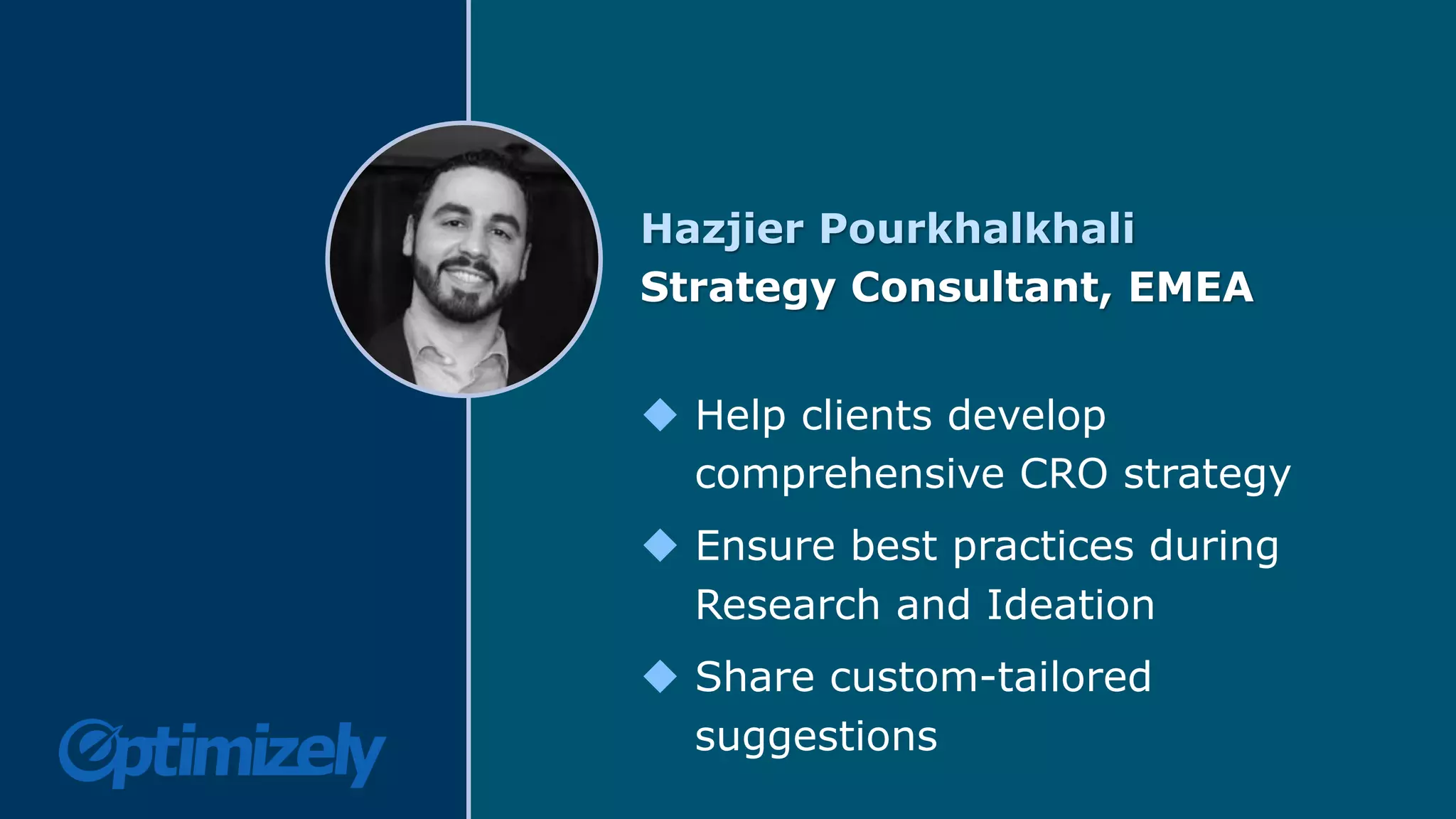 Hazjier Pourkhalkhali
Strategy Consultant, EMEA

◆ Help clients develop comprehensive CRO strategy
◆ Ensure best practices during Research and Ideation
◆ Share custom-tailored suggestions

Optimizely